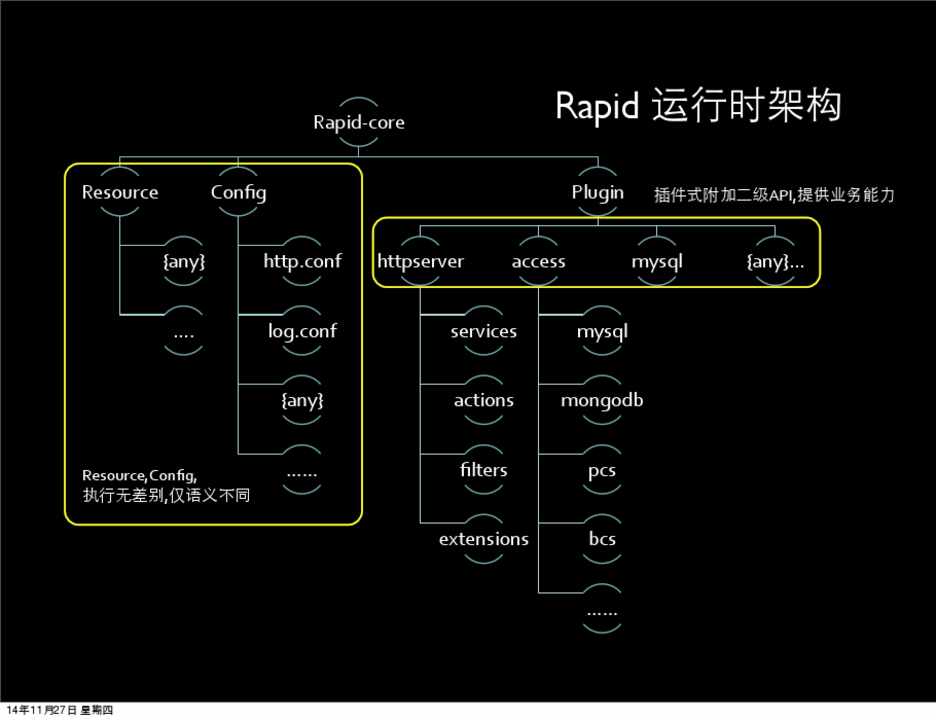 Rapid 运行时架构

Rapid-core

Resource

Config

Plugin

插件式附加二级API,提供业务能力

{any}

....

http.conf

log.conf

{any}

......

Resource, Config,
执行无差别,仅语义不同

httpserver

access

mysql

{any}...

services

actions

filters

extensions

mysql

mongodb

pcs

bcs

......

14年11月27日 星期四